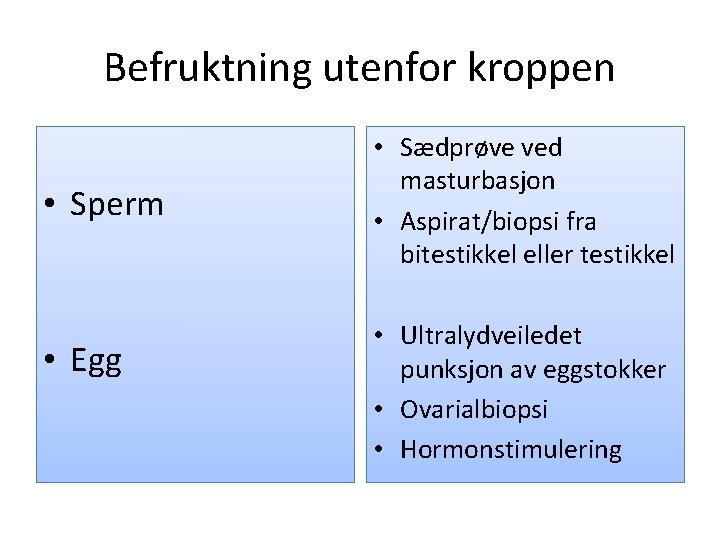 Befruktning utenfor kroppen

• Sperm

• Egg

• Sædprøve ved masturbasjon
• Aspirat/biopsi fra bitestikkel eller testikkel

• Ultralydveiledet punksjon av eggstokker
• Ovarialbiopsi
• Hormonstimulering